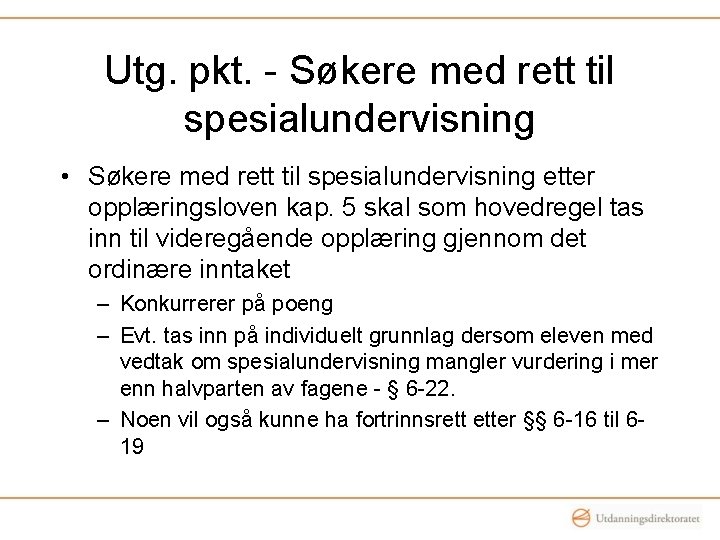 Utg. pkt. - Søkere med rett til spesialundervisning

• Søkere med rett til spesialundervisning etter opplæringsloven kap. 5 skal som hovedregel tas inn til videregående opplæring gjennom det ordinære inntaket

– Konkurrerer på poeng

– Evt. tas inn på individuelt grunnlag dersom eleven med vedtak om spesialundervisning mangler vurdering i mer enn halvparten av fagene - § 6-22.

– Noen vil også kunne ha fortrinnsrett etter §§ 6-16 til 6-19

Utdanningsdirektoratet